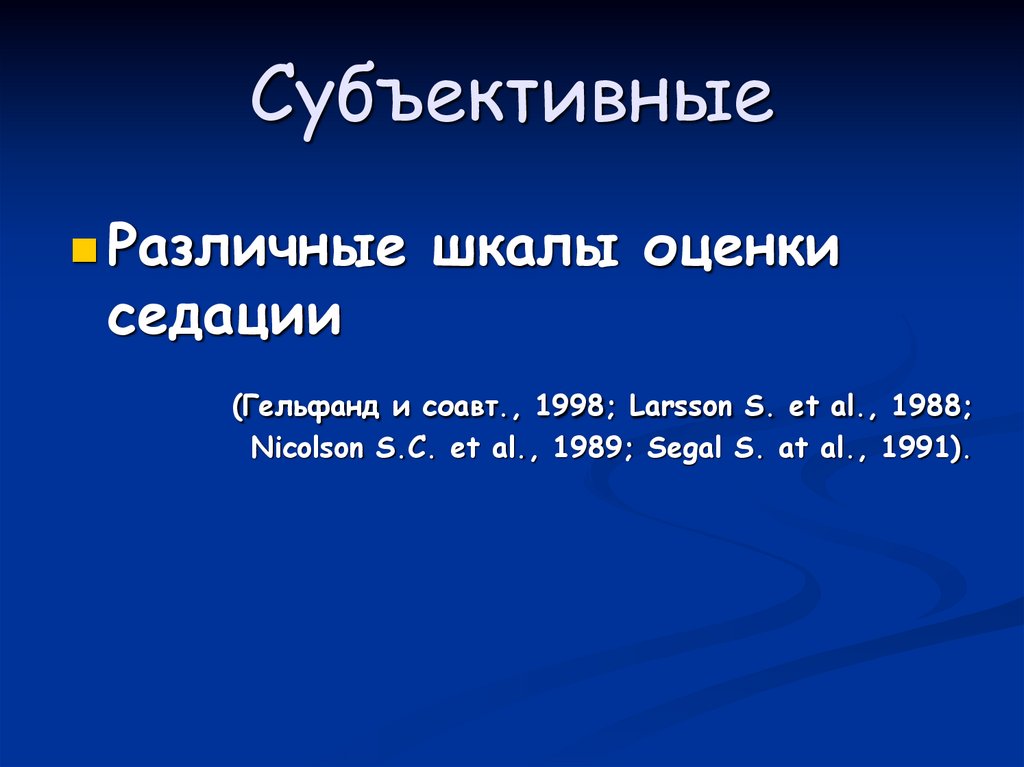 Субъективные

Различные шкалы оценки седации

(Гельфанд и соавт., 1998; Larsson S. et al., 1988; Nicolson S.C. et al., 1989; Segal S. at al., 1991).